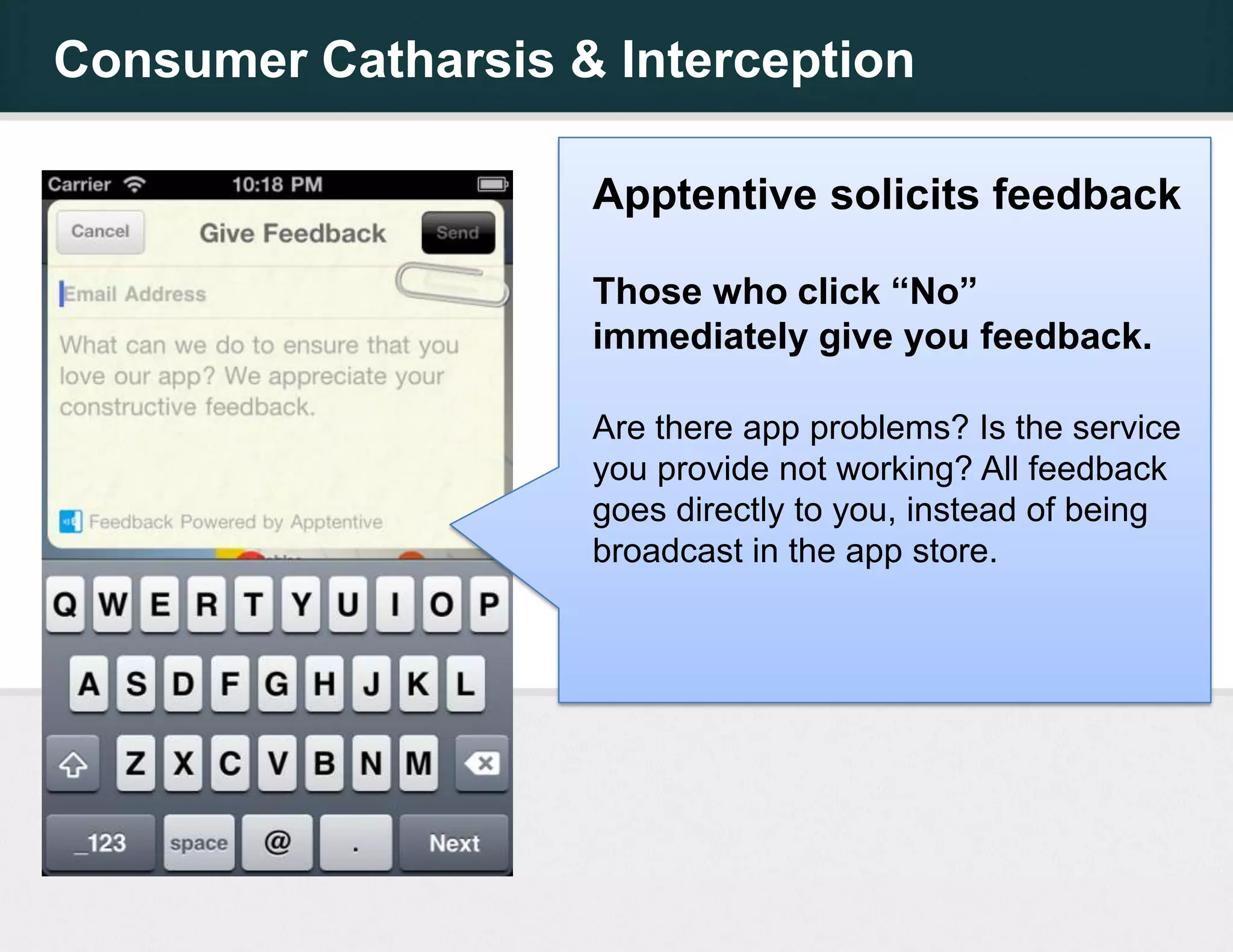 Consumer Catharsis & Interception

Carrier 10:18 PM

Cancel Give Feedback Send

Email Address

What can we do to ensure that you love our app? We appreciate your constructive feedback.

Feedback Powered by Apptentive

Q W E R T Y U I O P
A S D F G H J K L
Z X C V B N M
_123 space @ . Next

Apptentive solicits feedback

Those who click “No” immediately give you feedback.

Are there app problems? Is the service you provide not working? All feedback goes directly to you, instead of being broadcast in the app store.